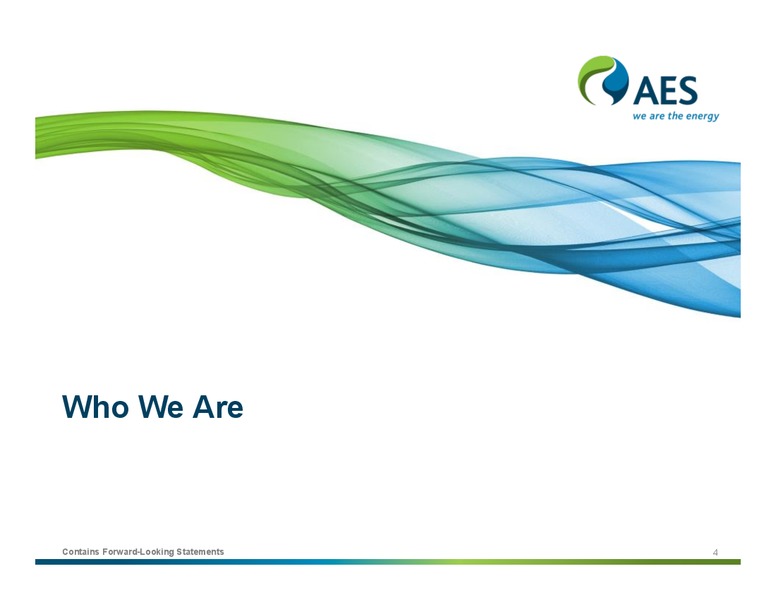 AES
we are the energy

Who We Are

Contains Forward-Looking Statements

4